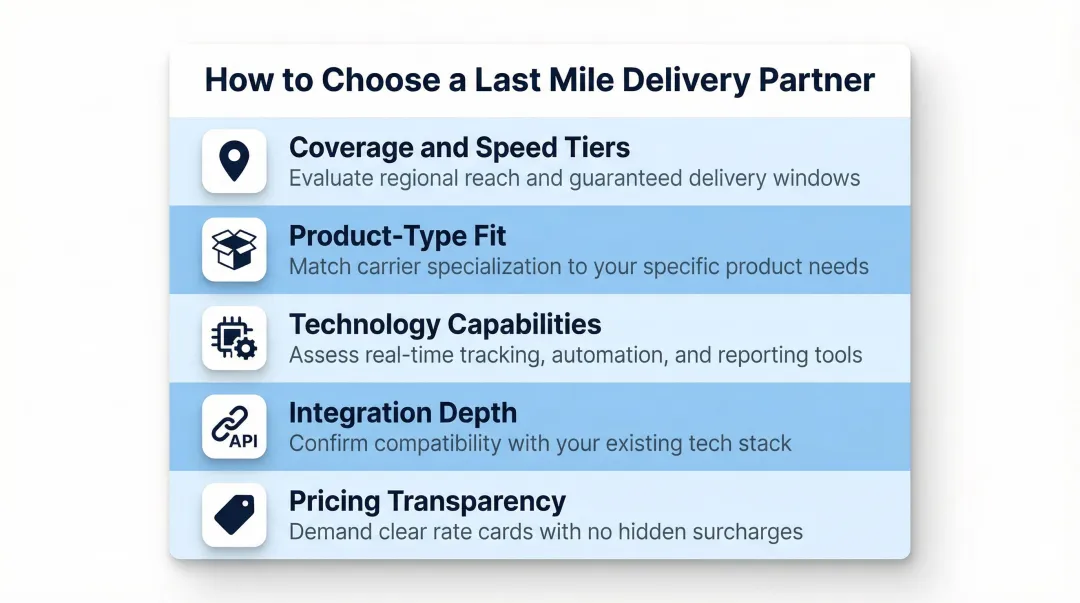 How to Choose a Last Mile Delivery Partner

Coverage and Speed Tiers
Evaluate regional reach and guaranteed delivery windows

Product-Type Fit
Match carrier specialization to your specific product needs

Technology Capabilities
Assess real-time tracking, automation, and reporting tools

API
Integration Depth
Confirm compatibility with your existing tech stack

Pricing Transparency
Demand clear rate cards with no hidden surcharges